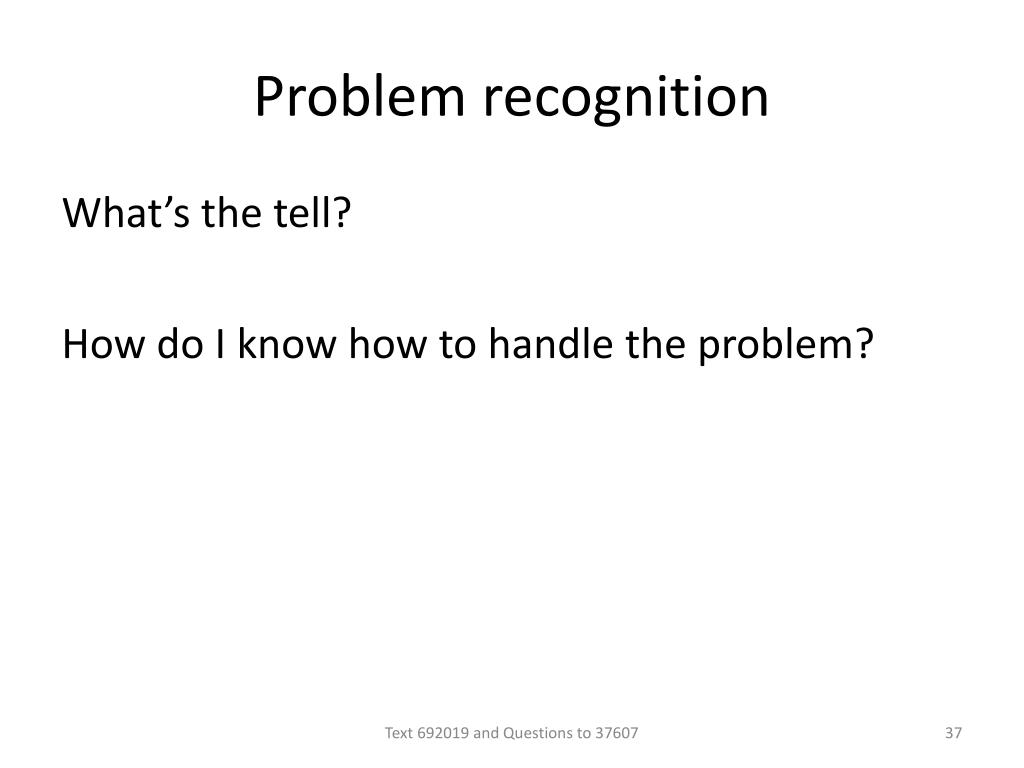 Problem recognition

What’s the tell?

How do I know how to handle the problem?

Text 692019 and Questions to 37607

37